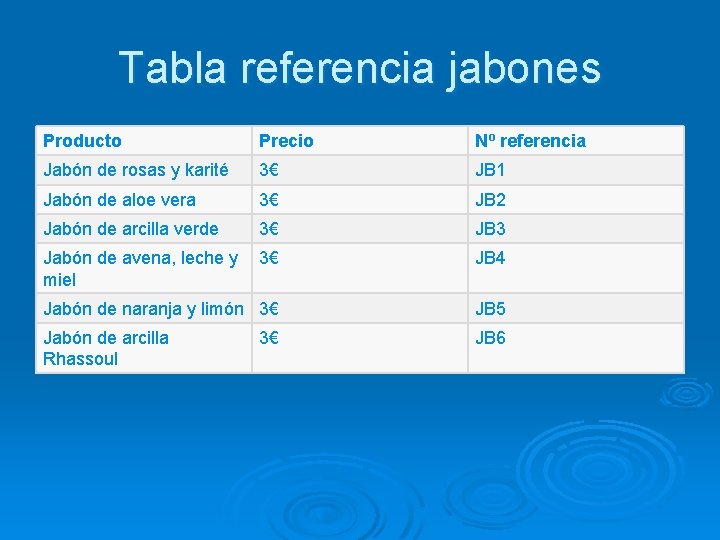 Tabla referencia jabones

| Producto | Precio | Nº referencia |
|---|---|---|
| Jabón de rosas y karité | 3€ | JB1 |
| Jabón de aloe vera | 3€ | JB2 |
| Jabón de arcilla verde | 3€ | JB3 |
| Jabón de avena, leche y miel | 3€ | JB4 |
| Jabón de naranja y limón | 3€ | JB5 |
| Jabón de arcilla Rhassoul | 3€ | JB6 |